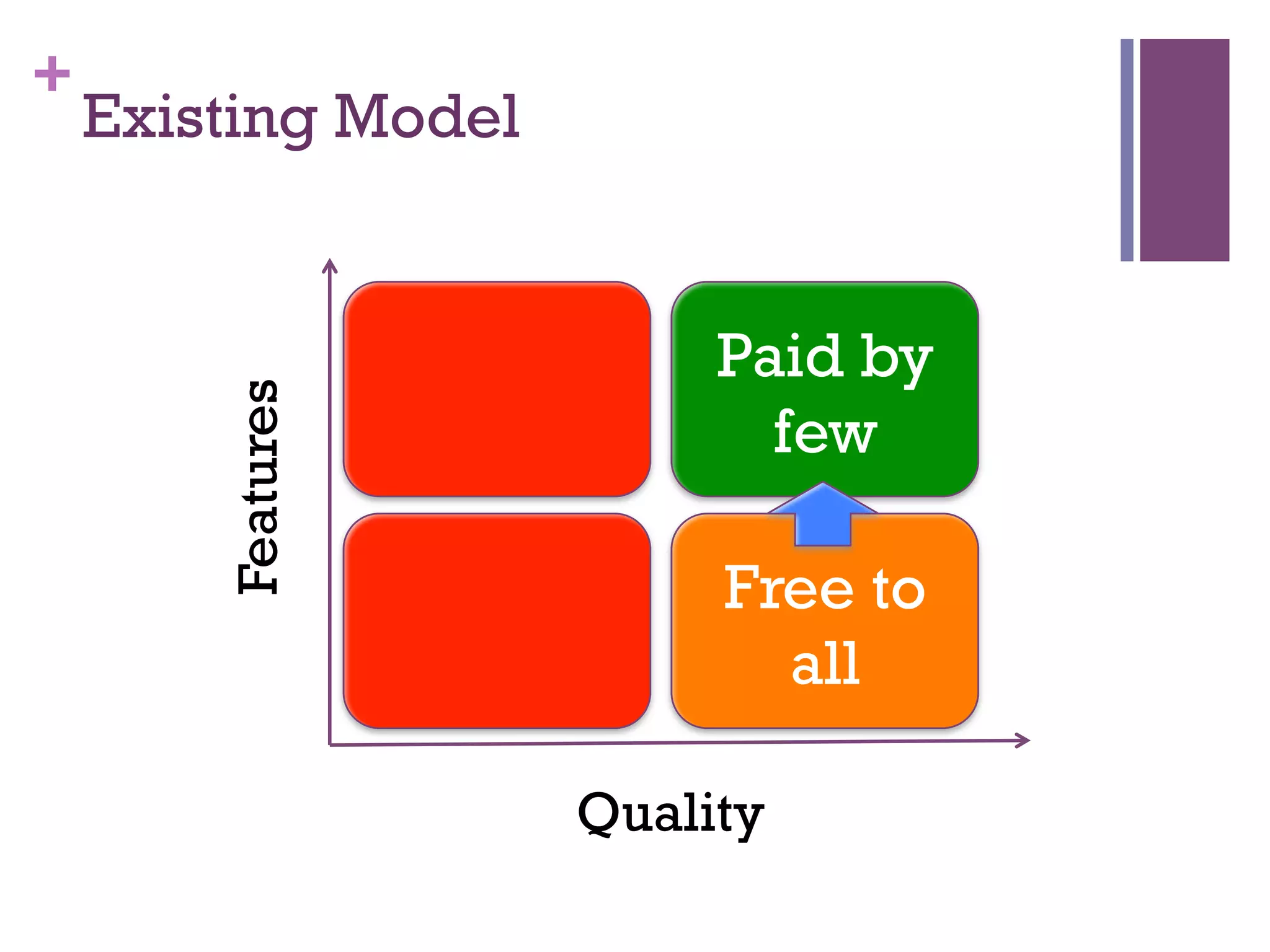 +
Existing Model

Features

Paid by few

Free to all

Quality